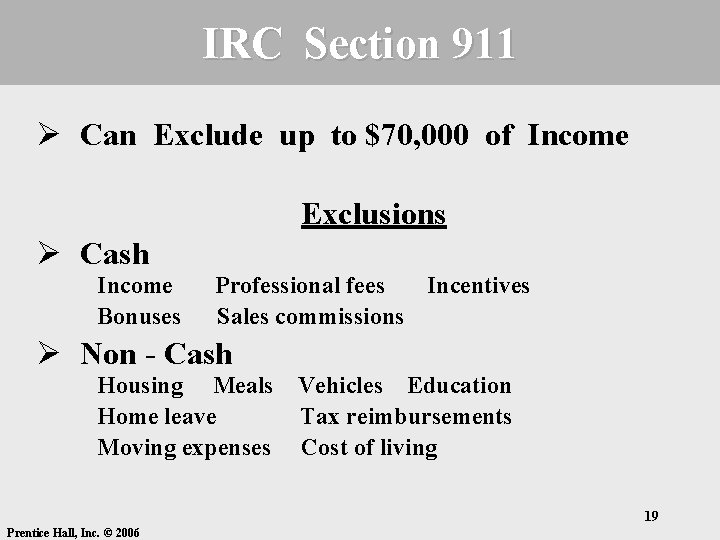 IRC Section 911

➢ Can Exclude up to \$70,000 of Income

Exclusions

➢ Cash

Income Professional fees Incentives

Bonuses Sales commissions

➢ Non - Cash

Housing Meals Vehicles Education

Home leave Tax reimbursements

Moving expenses Cost of living

19

Prentice Hall, Inc. © 2006